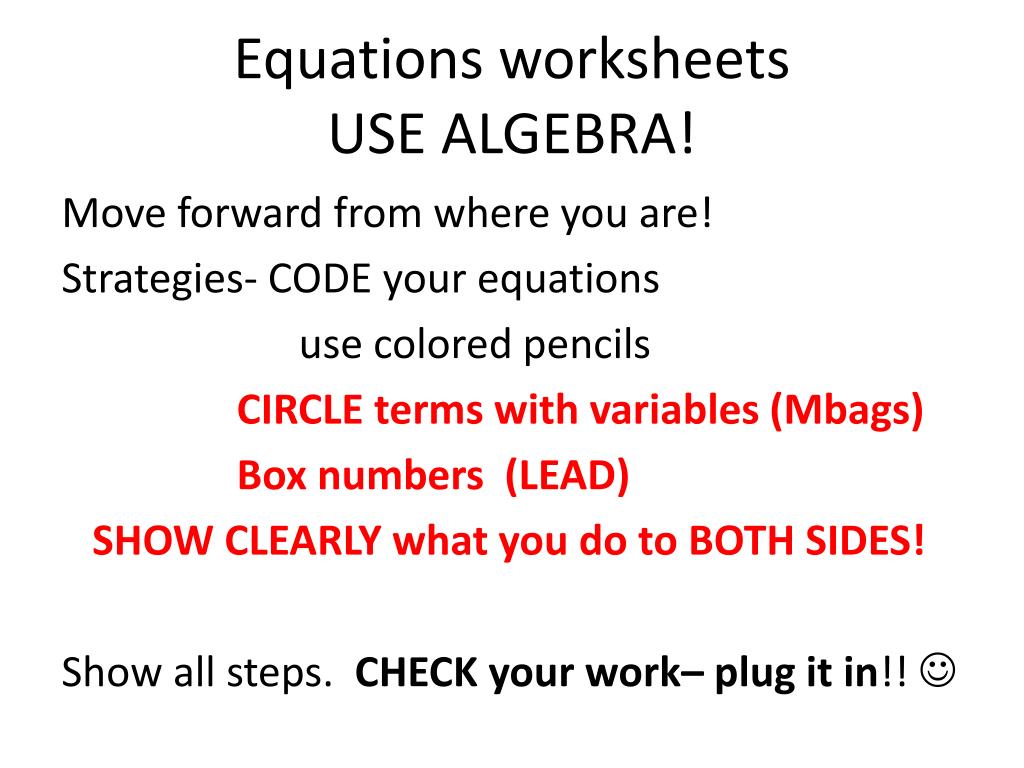 Equations worksheets
USE ALGEBRA!

Move forward from where you are!
Strategies- CODE your equations
use colored pencils
CIRCLE terms with variables (Mbags)
Box numbers (LEAD)
SHOW CLEARLY what you do to BOTH SIDES!

Show all steps. CHECK your work– plug it in!! ☺